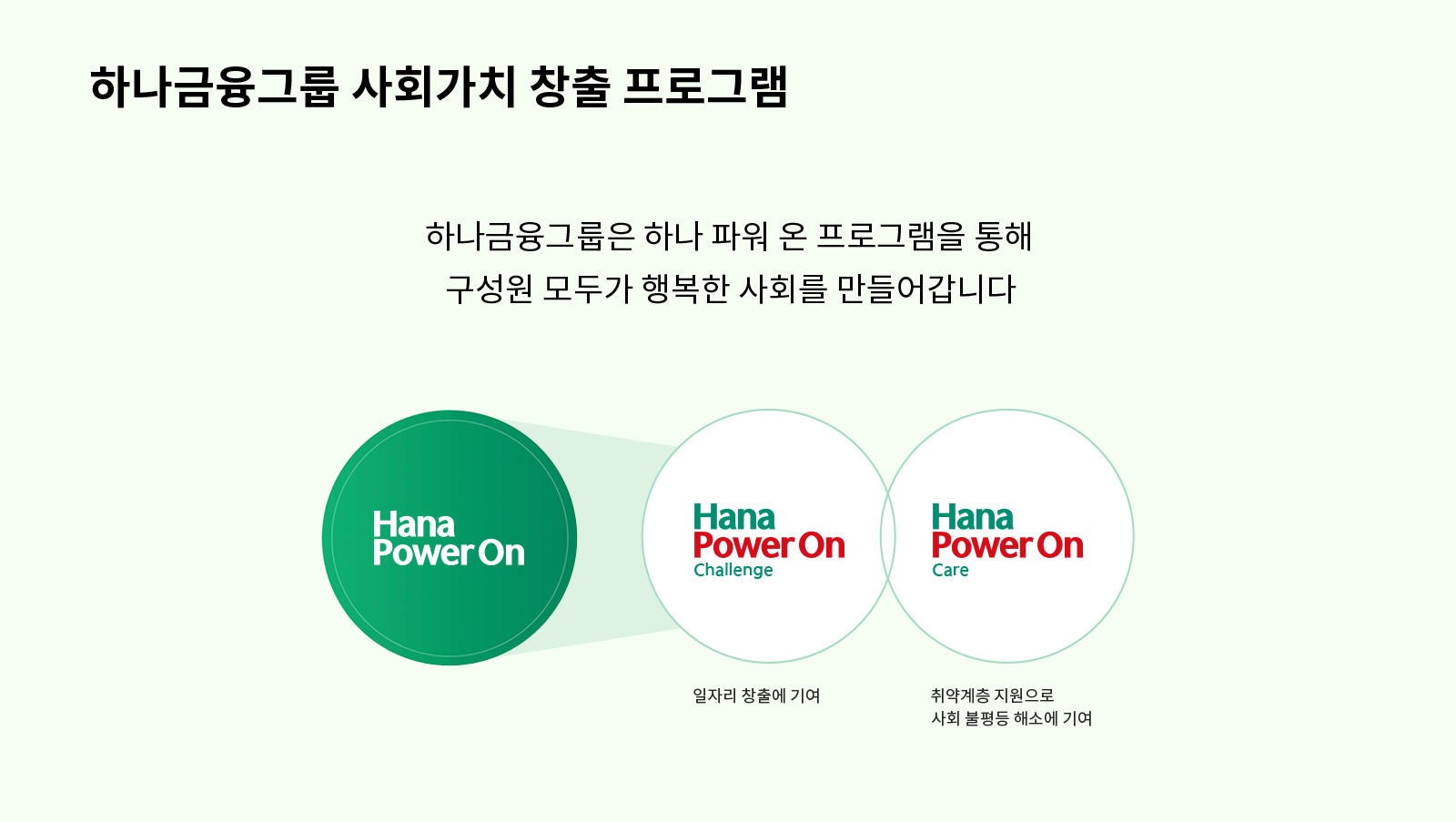 하나금융그룹 사회가치 창출 프로그램

하나금융그룹은 하나 파워 온 프로그램을 통해
구성원 모두가 행복한 사회를 만들어갑니다

Hana Power On

Hana Power On Challenge

Hana Power On Care

일자리 창출에 기여

취약계층 지원으로
사회 불평등 해소에 기여